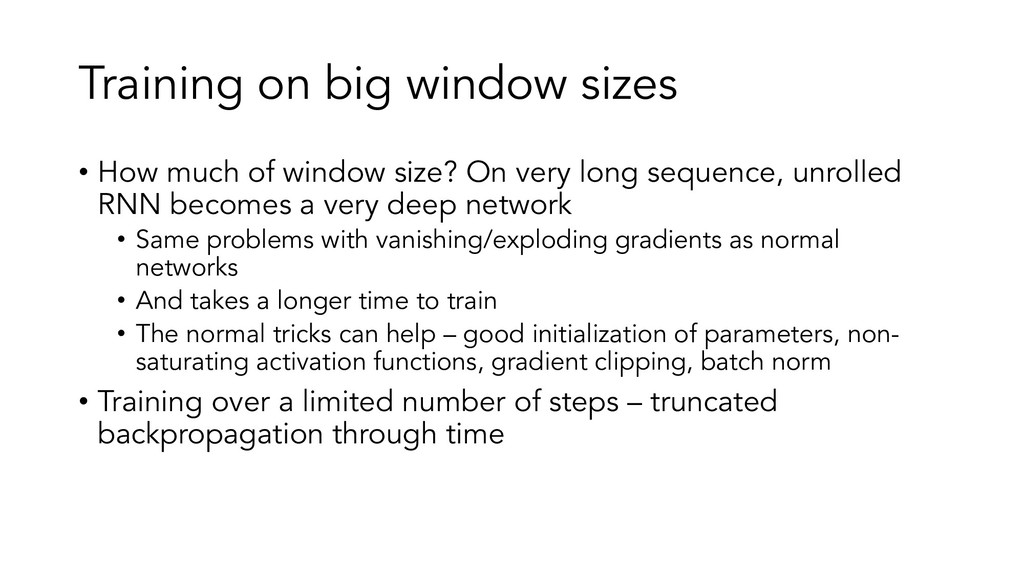 Training on big window sizes

• How much of window size? On very long sequence, unrolled RNN becomes a very deep network

• Same problems with vanishing/exploding gradients as normal networks

• And takes a longer time to train

• The normal tricks can help – good initialization of parameters, non-saturating activation functions, gradient clipping, batch norm

• Training over a limited number of steps – truncated backpropagation through time